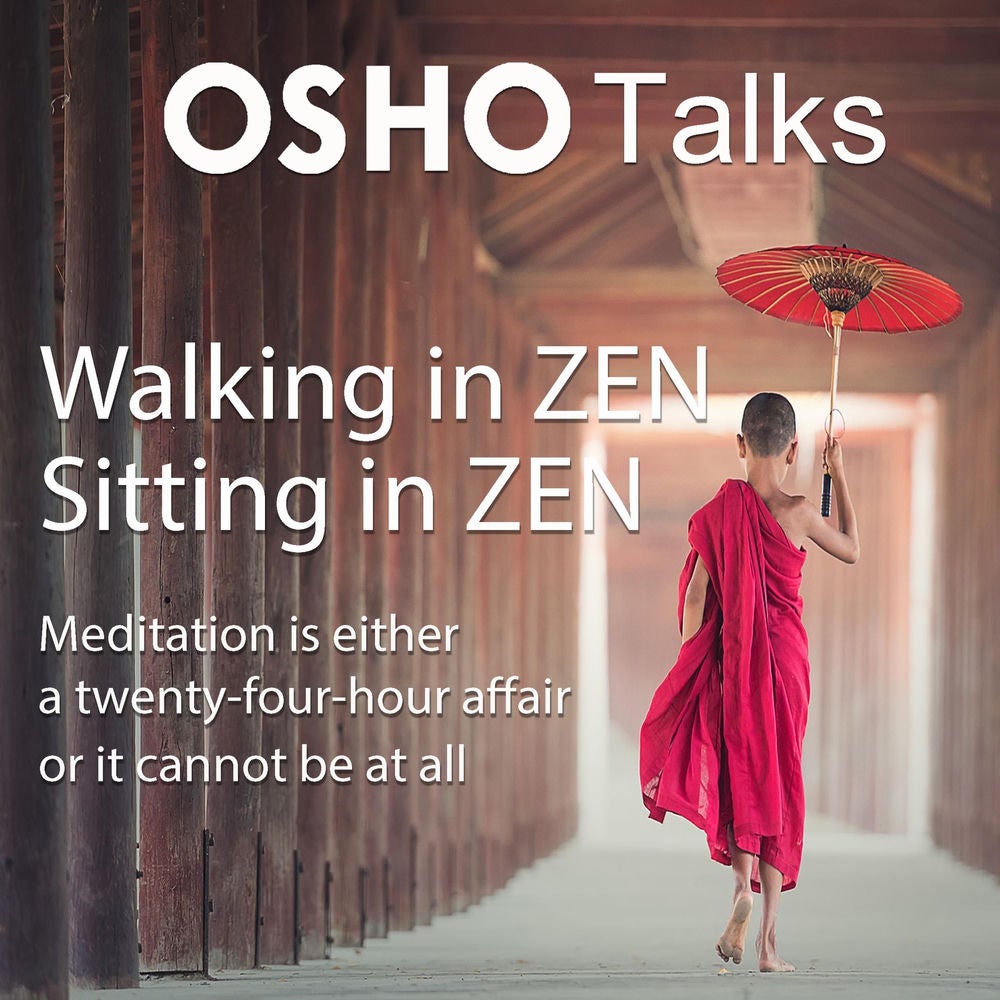 OSHO Talks

Walking in ZEN
Sitting in ZEN

Meditation is either a twenty-four-hour affair or it cannot be at all